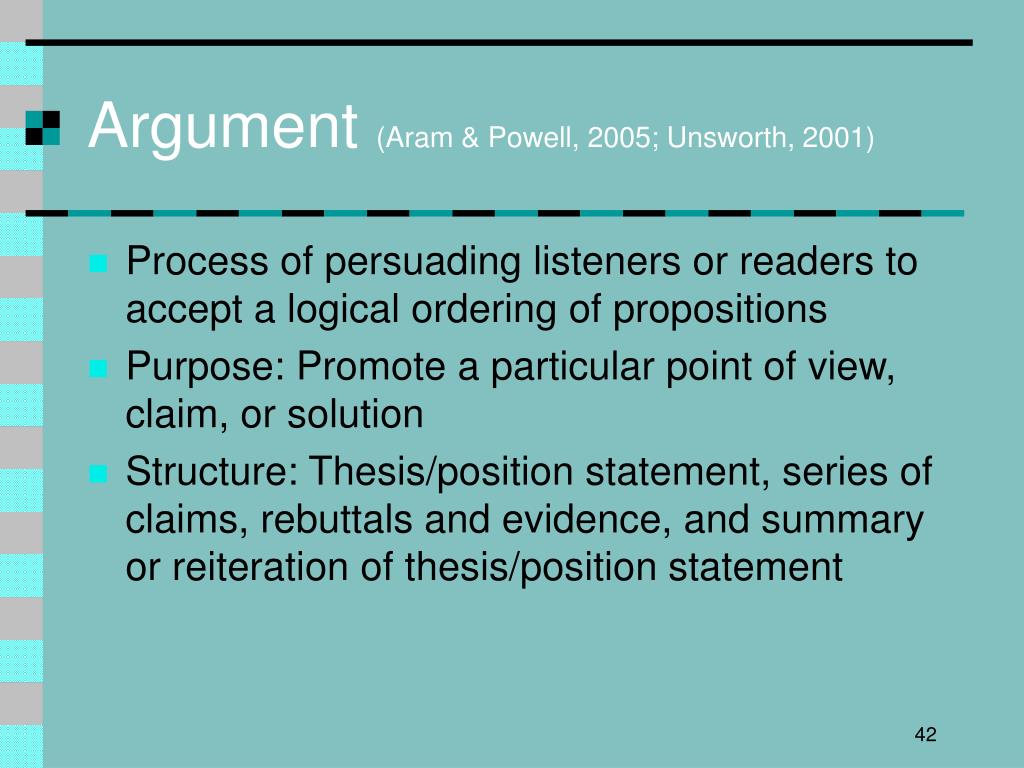 Argument (Aram & Powell, 2005; Unsworth, 2001)

Process of persuading listeners or readers to accept a logical ordering of propositions

Purpose: Promote a particular point of view, claim, or solution

Structure: Thesis/position statement, series of claims, rebuttals and evidence, and summary or reiteration of thesis/position statement

42